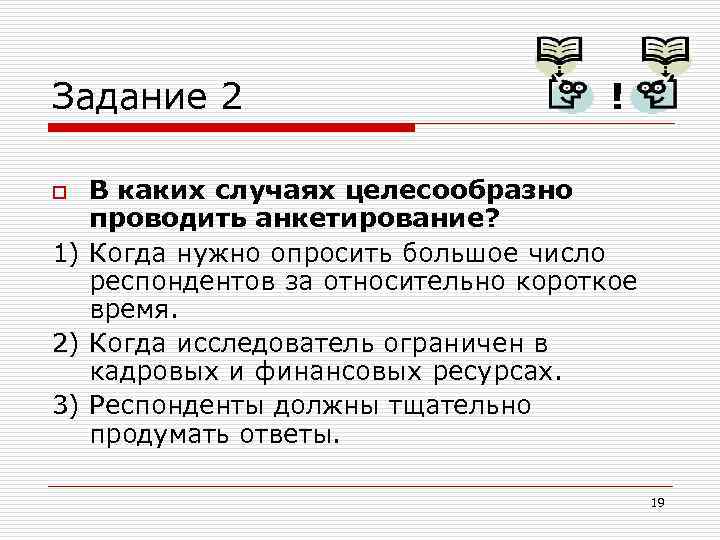 Задание 2

!

В каких случаях целесообразно проводить анкетирование?

1) Когда нужно опросить большое число респондентов за относительно короткое время.

2) Когда исследователь ограничен в кадровых и финансовых ресурсах.

3) Респонденты должны тщательно продумать ответы.

19